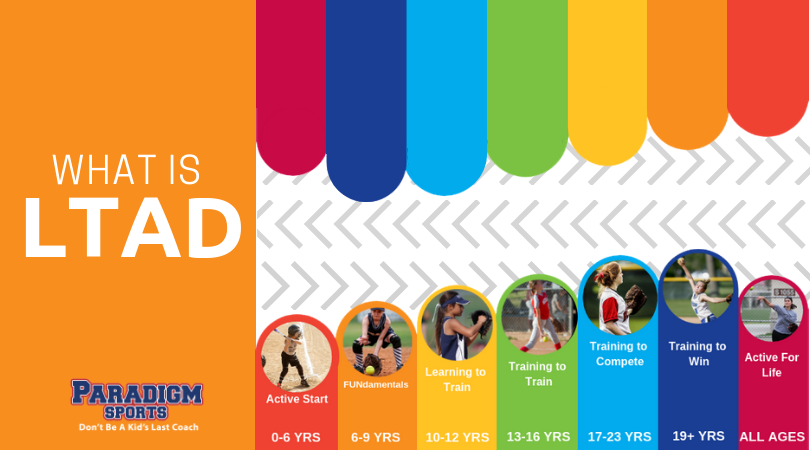 WHAT IS
LTAD

PARADIGM SPORTS
Don't Be A Kid's Last Coach

Active Start
0-6 YRS

FUNdamentals
6-9 YRS

Learning to Train
10-12 YRS

Training to Train
13-16 YRS

Training to Compete
17-23 YRS

Training to Win
19+ YRS

Active For Life
ALL AGES